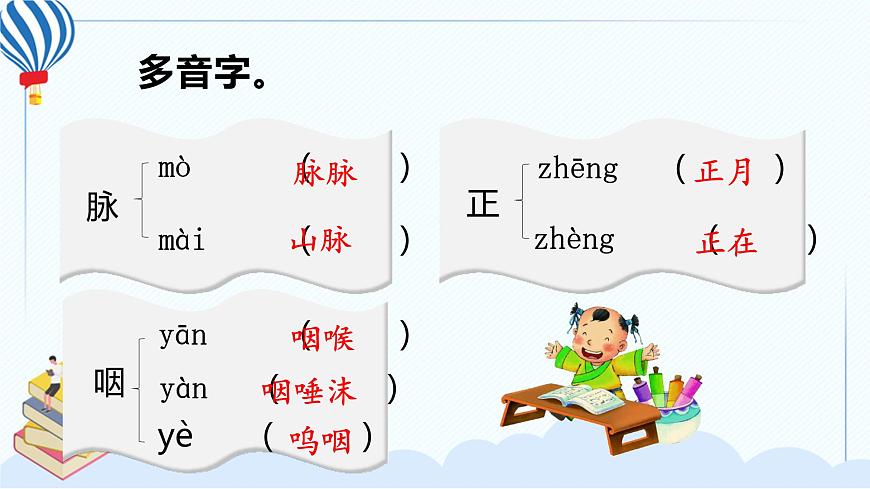 多音字。

脉
mò （脉脉）
mài （山脉）

正
zhēng （正月）
zhèng （正在）

咽
yān （咽喉）
yàn （咽唾沫）
yè （呜咽）